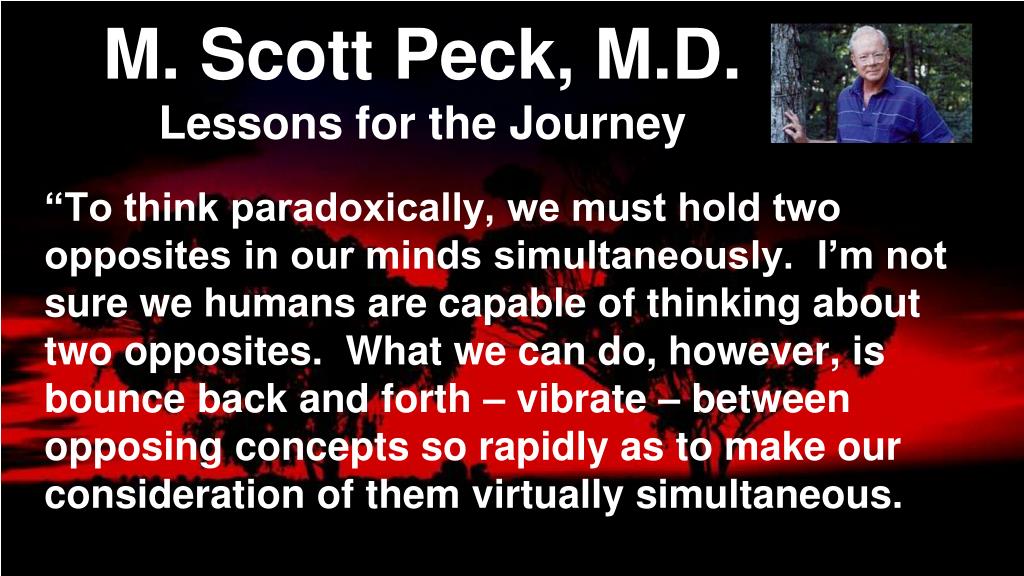 M. Scott Peck, M.D.
Lessons for the Journey

“To think paradoxically, we must hold two opposites in our minds simultaneously. I’m not sure we humans are capable of thinking about two opposites. What we can do, however, is bounce back and forth – vibrate – between opposing concepts so rapidly as to make our consideration of them virtually simultaneous.